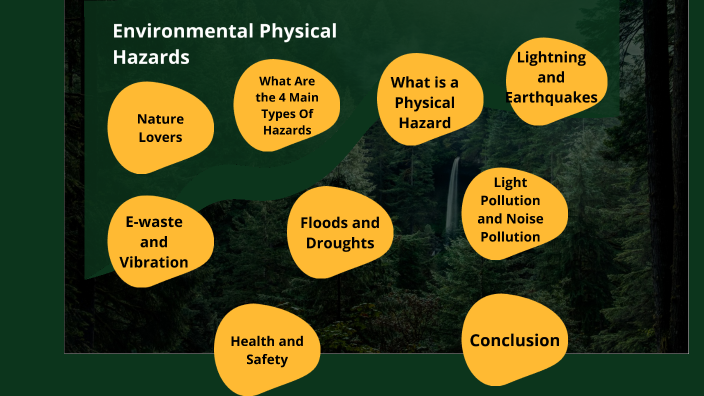 Environmental Physical Hazards

Nature Lovers

What Are the 4 Main Types Of Hazards

What is a Physical Hazard

Lightning and Earthquakes

E-waste and Vibration

Floods and Droughts

Light Pollution and Noise Pollution

Health and Safety

Conclusion